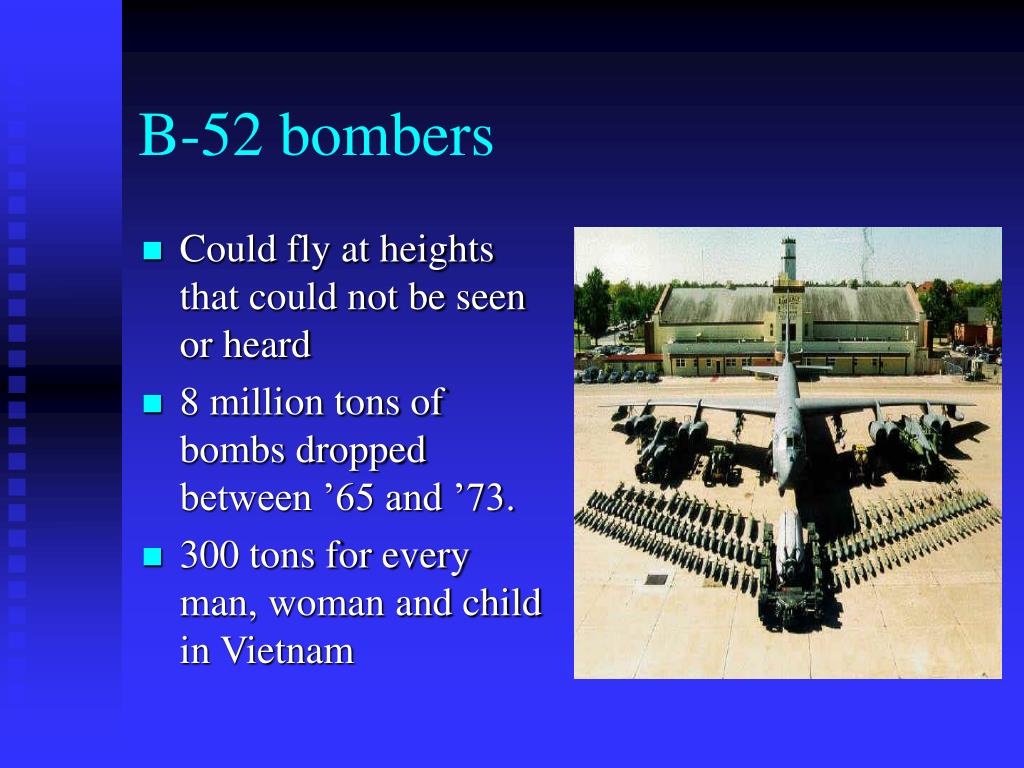 B-52 bombers

- Could fly at heights that could not be seen or heard
- 8 million tons of bombs dropped between ’65 and ’73.
- 300 tons for every man, woman and child in Vietnam